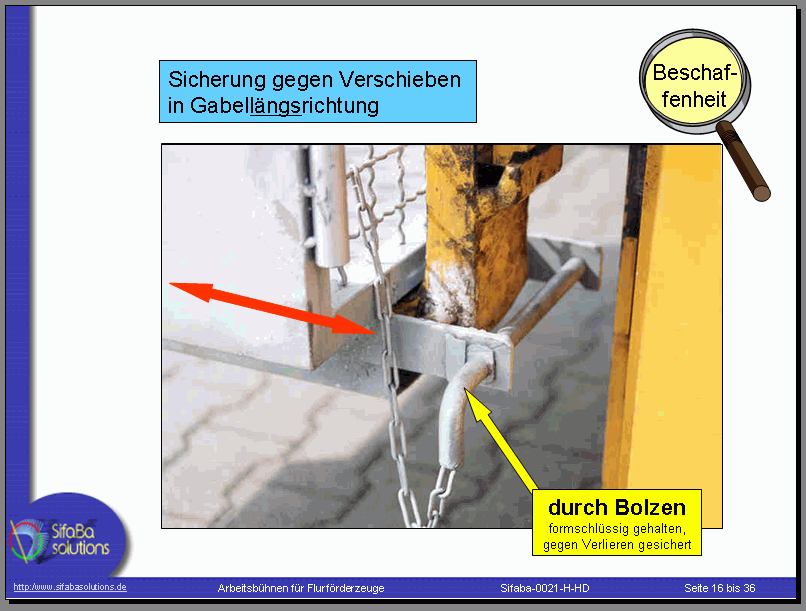 Sicherung gegen Verschieben in Gabellängsrichtung

Beschaffenheit

durch Bolzen
formschlüssig gehalten, gegen Verlieren gesichert

SifaBa solutions

http://www.sifabasolutions.de

Arbeitsbühnen für Flurförderzeuge

Sifaba-0021-H-HD

Seite 16 bis 36